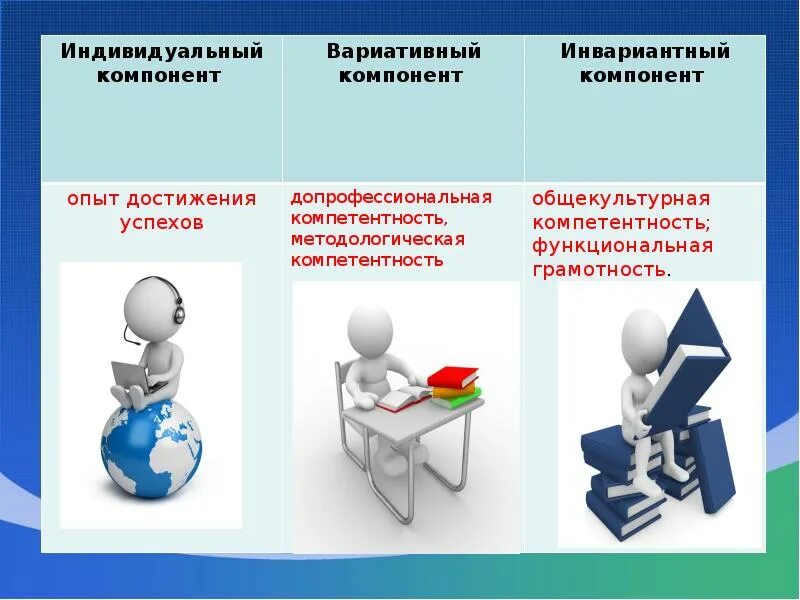 | Индивидуальный компонент | Вариативный компонент | Инвариантный компонент |
|---|---|---|
| опыт достижения успехов | допрофессиональная компетентность, методологическая компетентность | общекультурная компетентность; функциональная грамотность. |